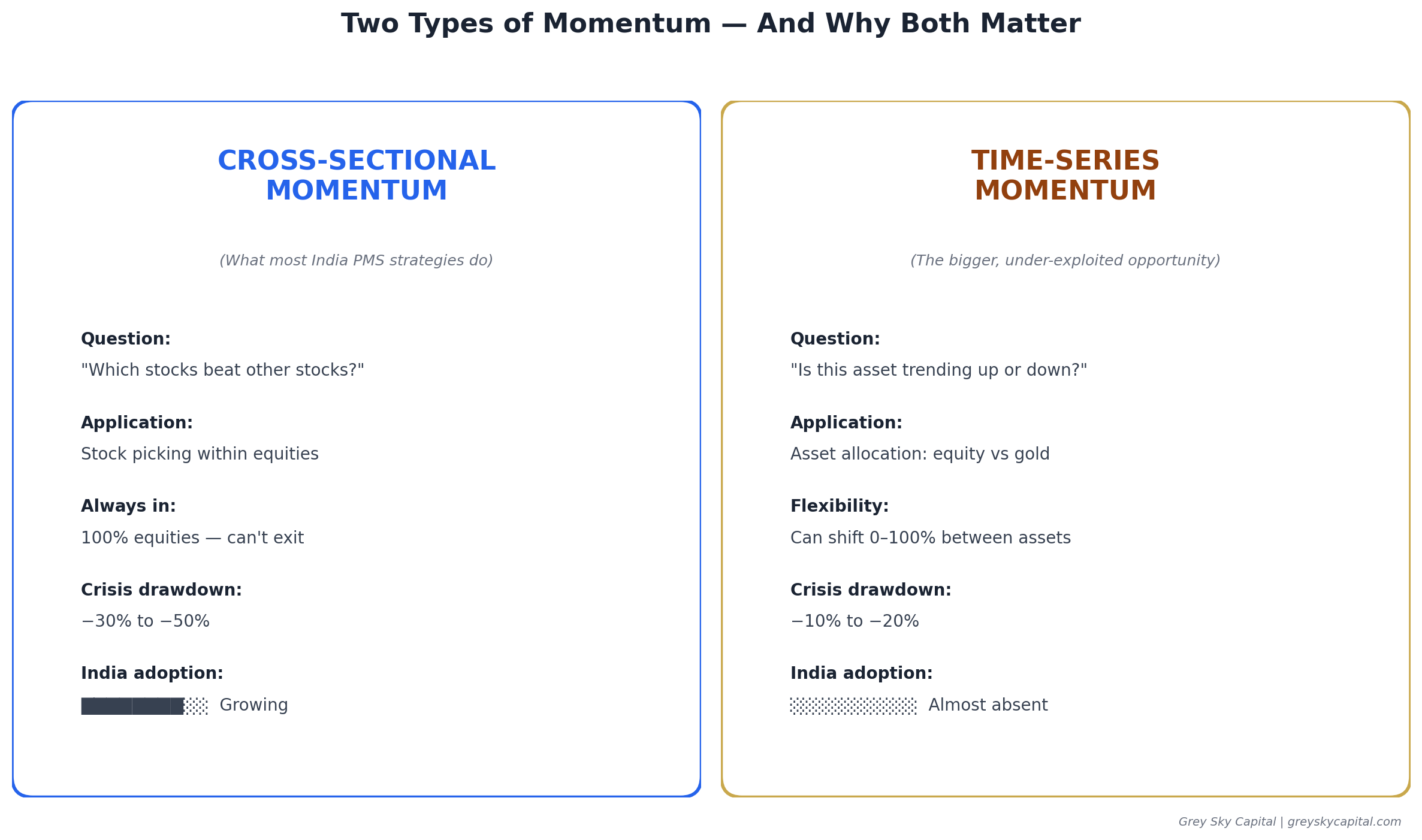 Two Types of Momentum — And Why Both Matter

CROSS-SECTIONAL MOMENTUM

(What most India PMS strategies do)

Question:
"Which stocks beat other stocks?"

Application:
Stock picking within equities

Always in:
100% equities — can't exit

Crisis drawdown:
−30% to −50%

India adoption:
████████░░ Growing

TIME-SERIES MOMENTUM

(The bigger, under-exploited opportunity)

Question:
"Is this asset trending up or down?"

Application:
Asset allocation: equity vs gold

Flexibility:
Can shift 0–100% between assets

Crisis drawdown:
−10% to −20%

India adoption:
░░░░░░░░░░ Almost absent

Grey Sky Capital | greyskycapital.com